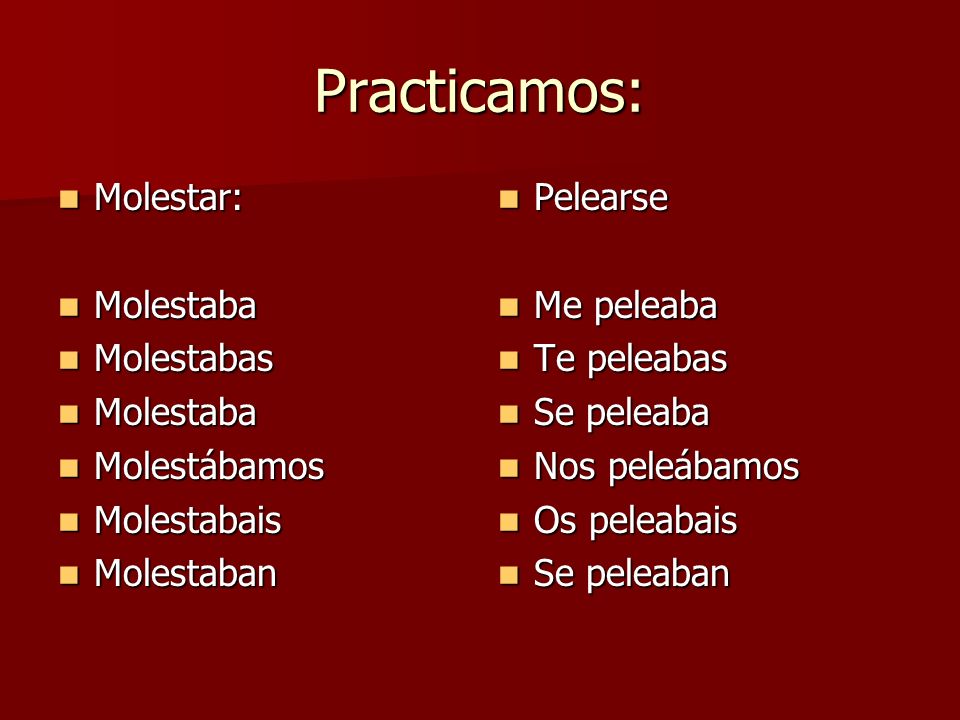 Practicamos:

Molestar:

Molestaba
Molestabas
Molestaba
Molestábamos
Molestabais
Molestaban

Pelearse

Me peleaba
Te peleabas
Se peleaba
Nos peleábamos
Os peleabais
Se peleaban